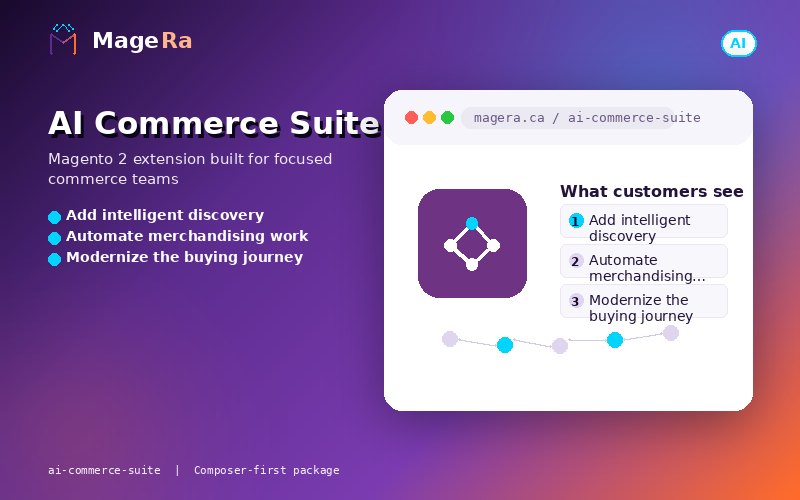 MageRa

AI

AI Commerce Suite

Magento 2 extension built for focused commerce teams

Add intelligent discovery
Automate merchandising work
Modernize the buying journey

magera.ca / ai-commerce-suite

What customers see

1 Add intelligent discovery
2 Automate merchandising...
3 Modernize the buying journey

ai-commerce-suite | Composer-first package